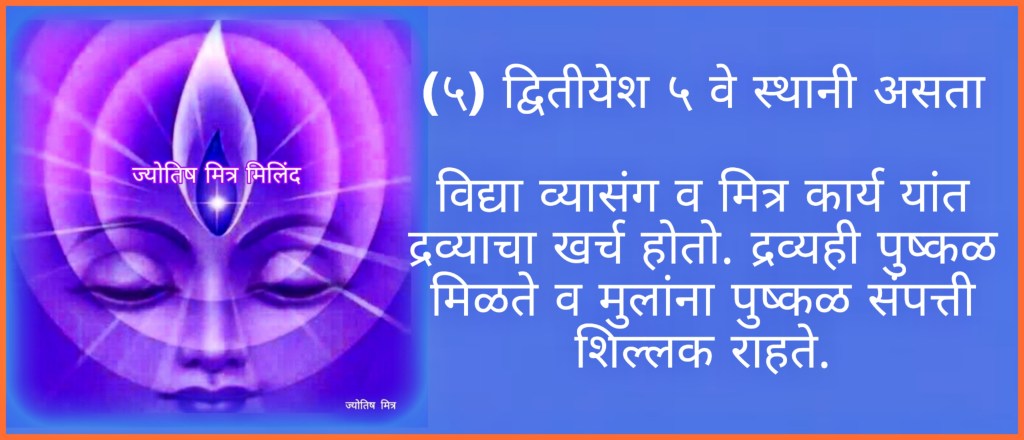 ज्योतिष मित्र मिलिंद

ज्योतिष मित्र

(५) द्वितीयेश ५ वे स्थानी असता

विद्या व्यासंग व मित्र कार्य यांत द्रव्याचा खर्च होतो. द्रव्यही पुष्कळ मिळते व मुलांना पुष्कळ संपत्ती शिल्लक राहते.